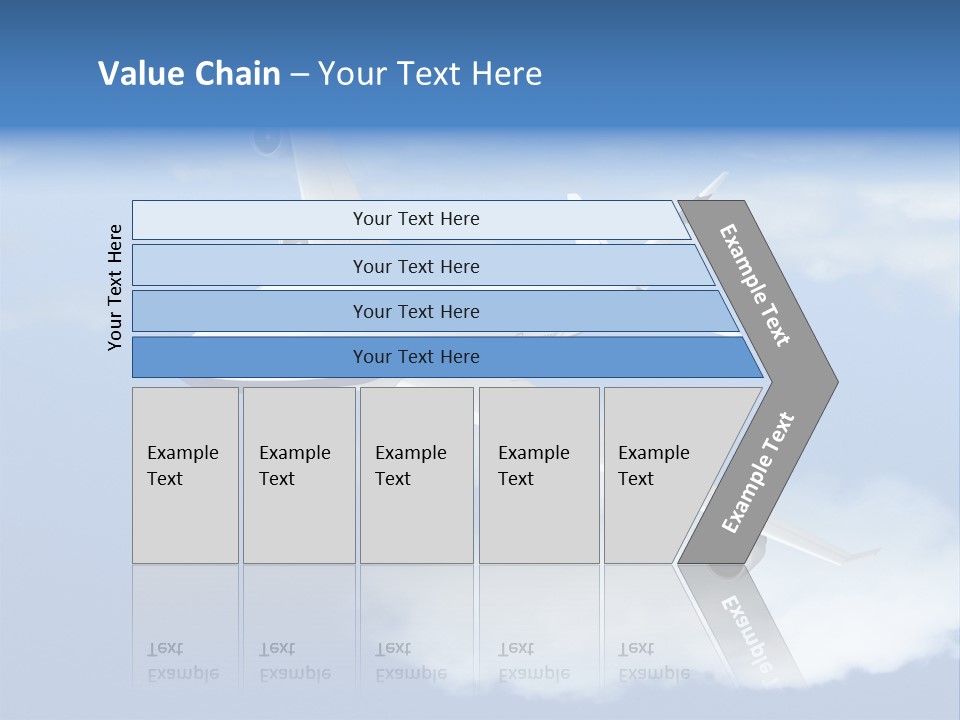 Value Chain – Your Text Here

Your Text Here

Your Text Here

Your Text Here

Your Text Here

Your Text Here

Example Text

Example Text

Example Text

Example Text

Example Text

Example Text

Example Text